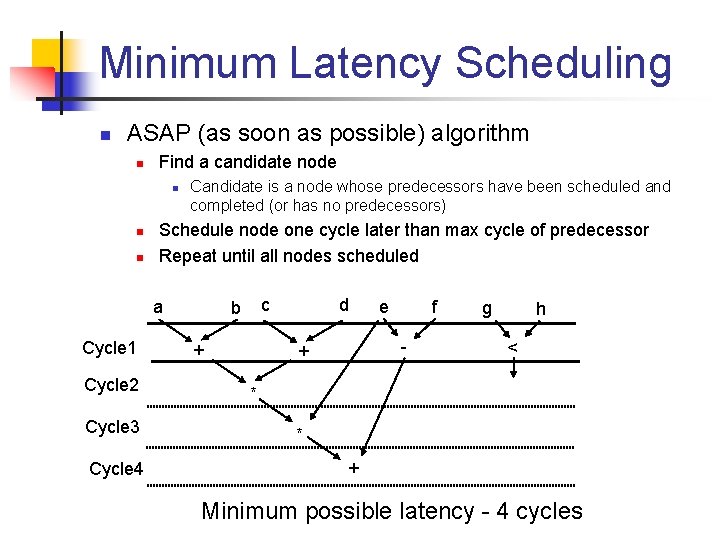 Minimum Latency Scheduling

ASAP (as soon as possible) algorithm

Find a candidate node

Candidate is a node whose predecessors have been scheduled and completed (or has no predecessors)

Schedule node one cycle later than max cycle of predecessor

Repeat until all nodes scheduled

a b c d e f g h

Cycle1 + + - <

Cycle2 *

Cycle3 *

Cycle4 +

Minimum possible latency - 4 cycles